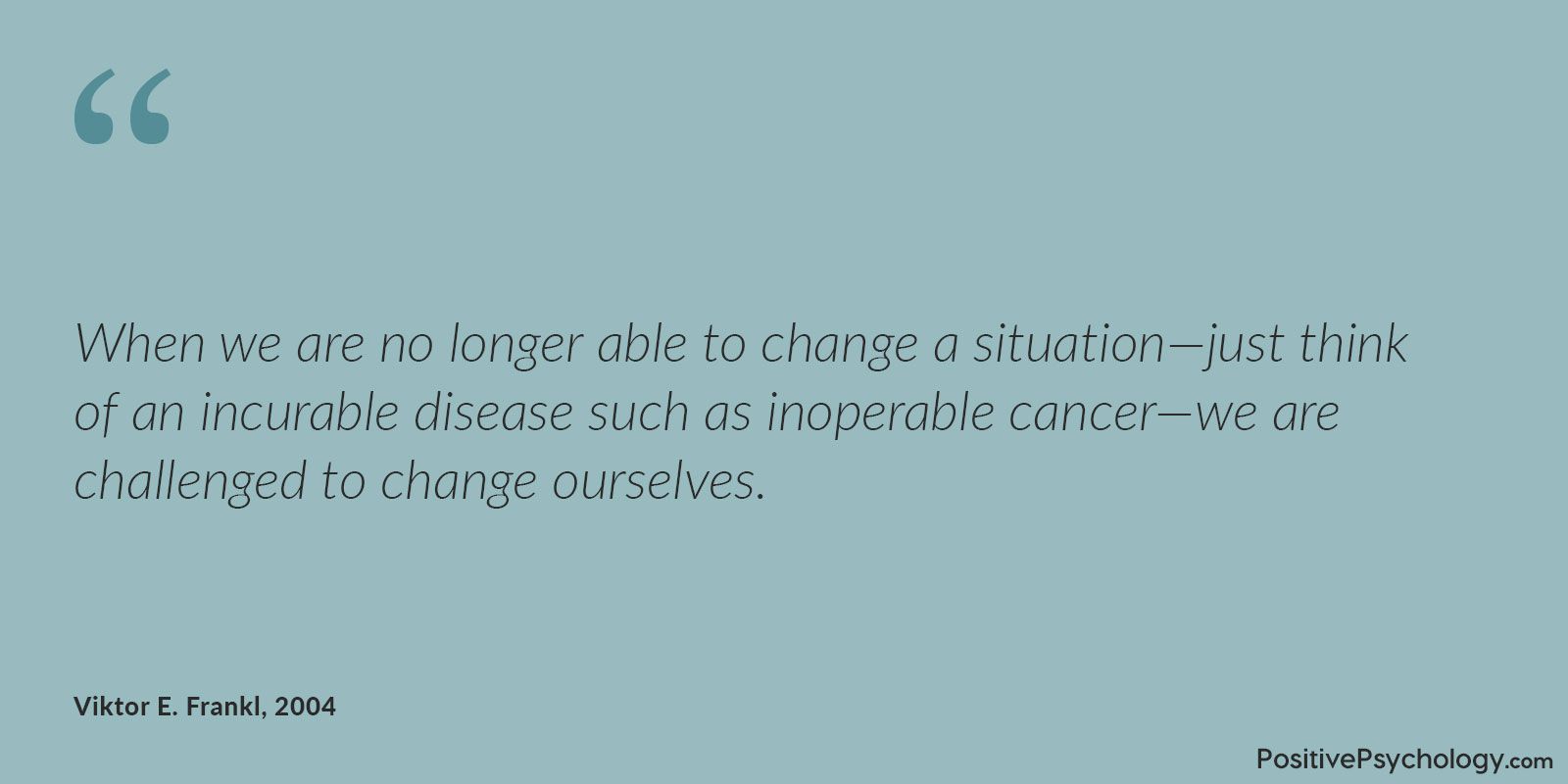 “

When we are no longer able to change a situation—just think of an incurable disease such as inoperable cancer—we are challenged to change ourselves.

Viktor E. Frankl, 2004

PositivePsychology.com